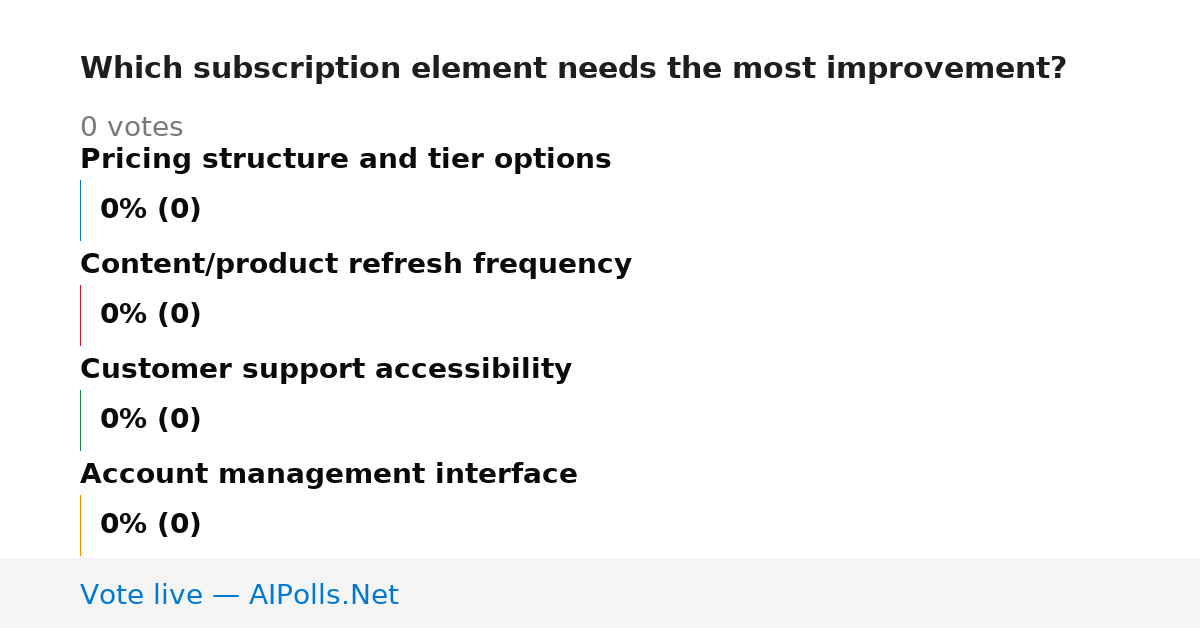 Which subscription element needs the most improvement?

0 votes

Pricing structure and tier options

0% (0)

Content/product refresh frequency

0% (0)

Customer support accessibility

0% (0)

Account management interface

0% (0)

Vote live — AIPolls.Net